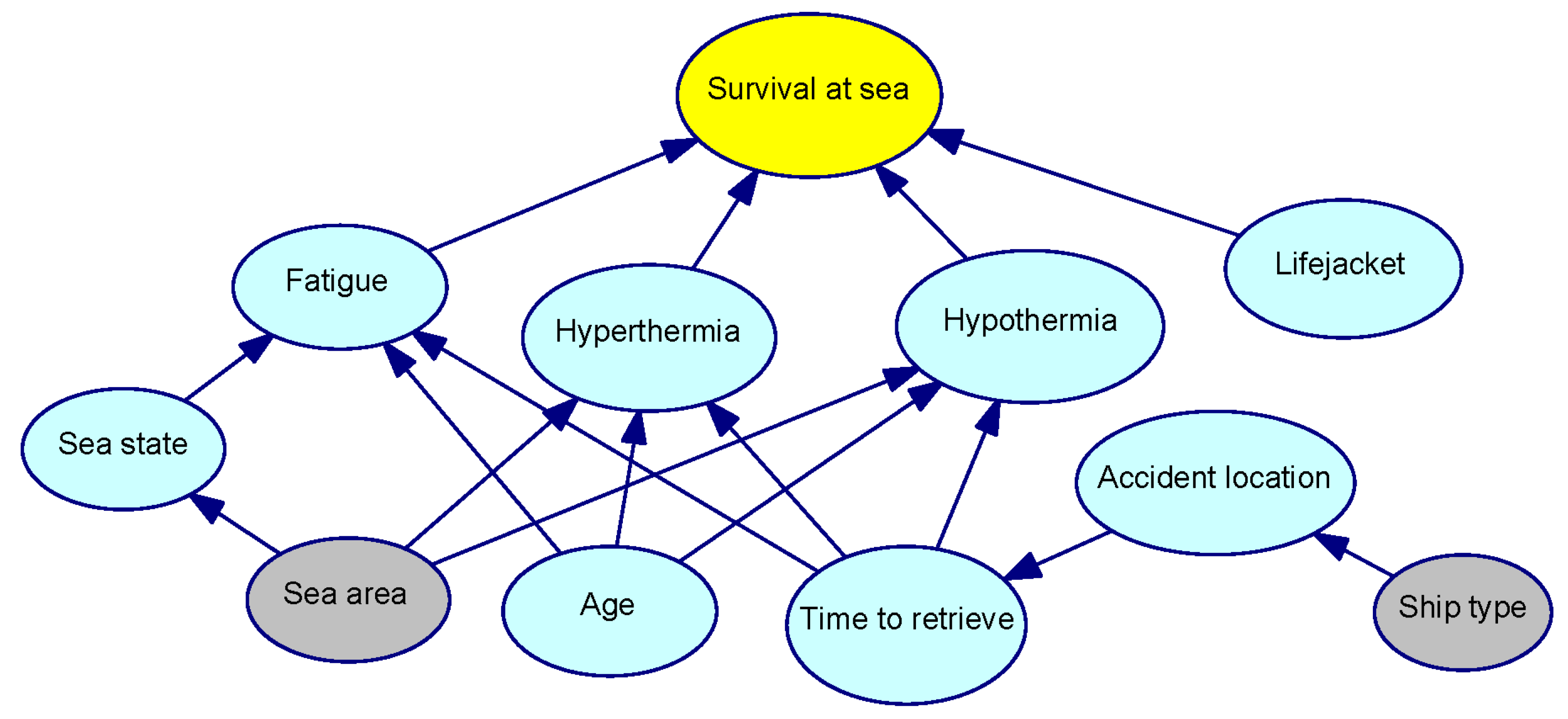 Survival at sea

Fatigue

Hyperthermia

Hypothermia

Lifejacket

Sea state

Accident location

Sea area

Age

Time to retrieve

Ship type